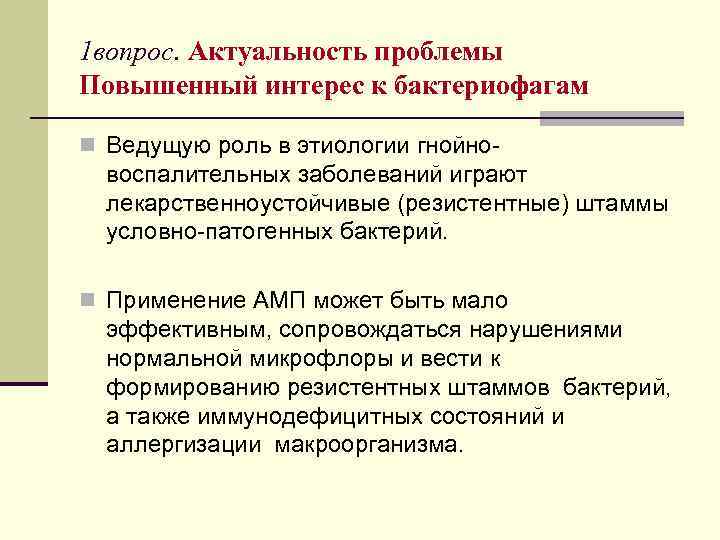 1вопрос. Актуальность проблемы Повышенный интерес к бактериофагам

Ведущую роль в этиологии гнойно-воспалительных заболеваний играют лекарственноустойчивые (резистентные) штаммы условно-патогенных бактерий.

Применение АМП может быть мало эффективным, сопровождаться нарушениями нормальной микрофлоры и вести к формированию резистентных штаммов бактерий, а также иммунодефицитных состояний и аллергизации макроорганизма.